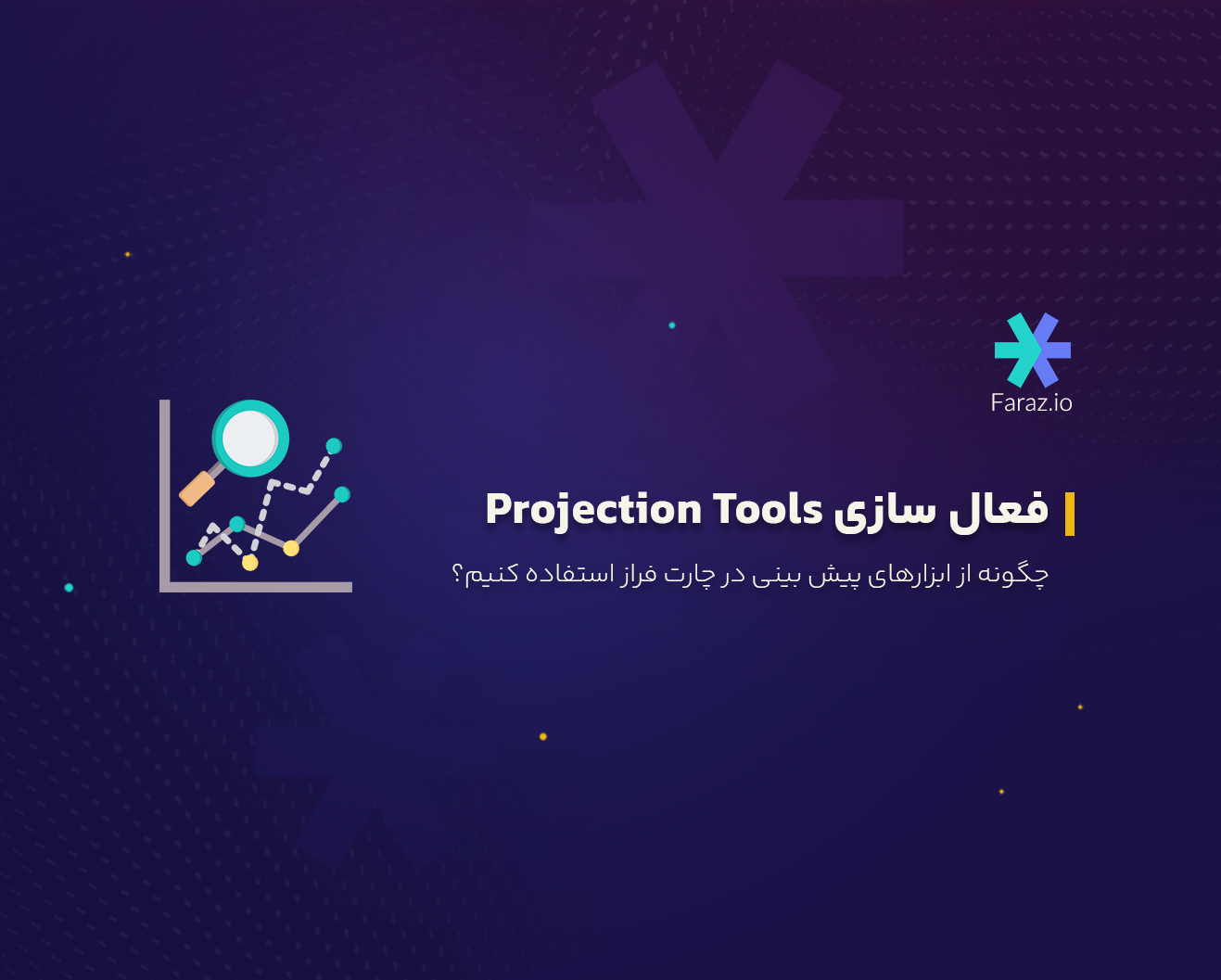 Faraz.io

فعال سازی Projection Tools

چگونه از ابزارهای پیش بینی در چارت فراز استفاده کنیم؟